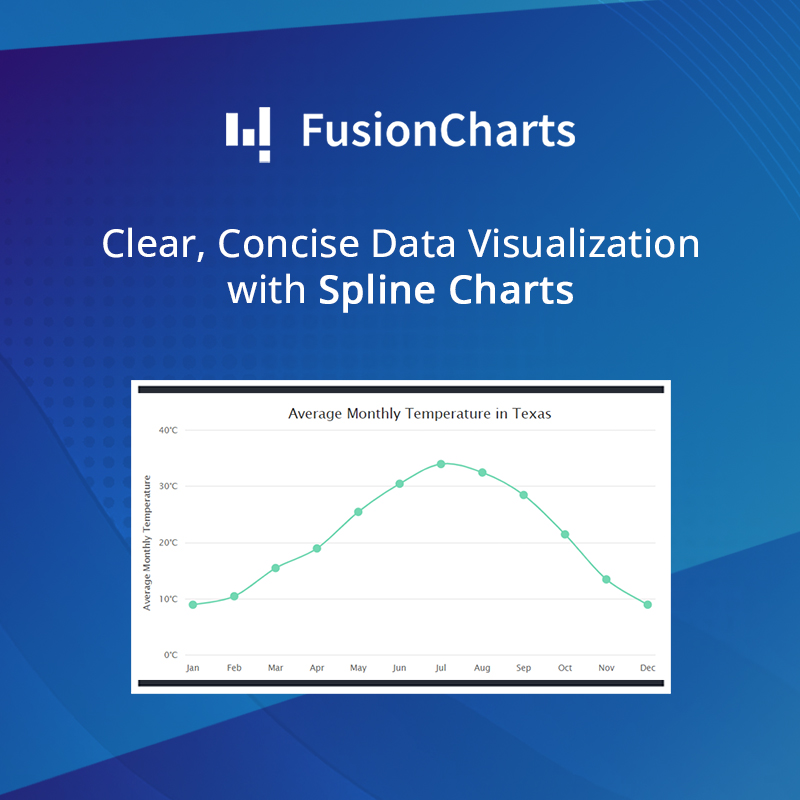 FusionCharts

Clear, Concise Data Visualization with Spline Charts

Average Monthly Temperature in Texas

Average Monthly Temperature

40°C
30°C
20°C
10°C
0°C

Jan Feb Mar Apr May Jun Jul Aug Sep Oct Nov Dec